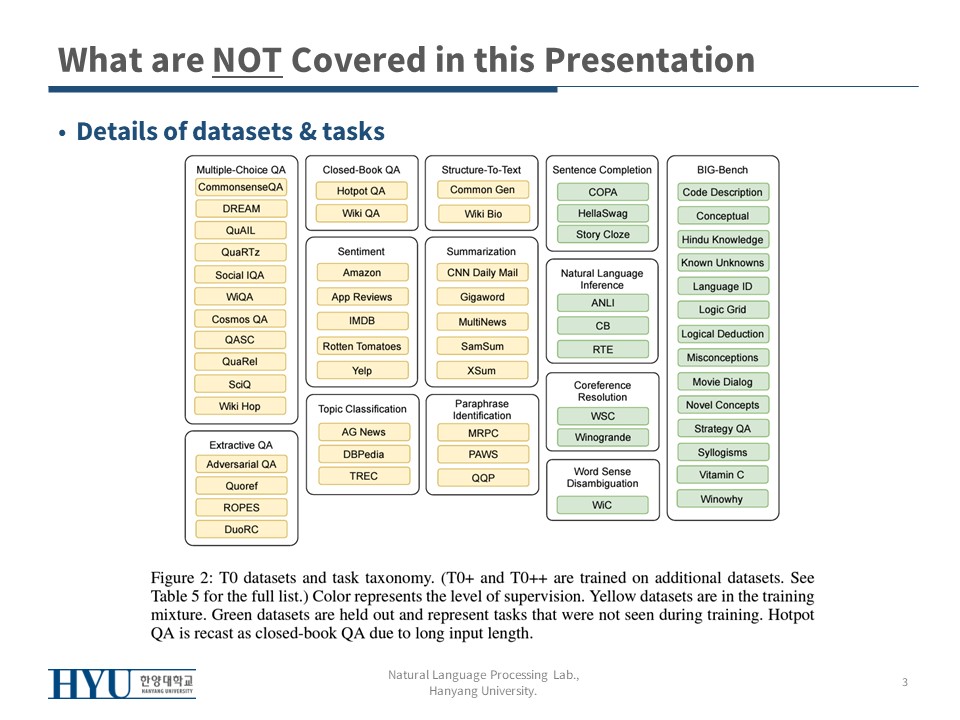 What are NOT Covered in this Presentation

• Details of datasets & tasks

Multiple-Choice QA
CommonsenseQA
DREAM
QuAIL
QuaRTz
Social IQA
WiQA
Cosmos QA
QASC
QuaRel
SciQ
Wiki Hop

Extractive QA
Adversarial QA
Quoref
ROPES
DuoRC

Closed-Book QA
Hotpot QA
Wiki QA

Sentiment
Amazon
App Reviews
IMDB
Rotten Tomatoes
Yelp

Topic Classification
AG News
DBPedia
TREC

Structure-To-Text
Common Gen
Wiki Bio

Summarization
CNN Daily Mail
Gigaword
MultiNews
SamSum
XSum

Paraphrase Identification
MRPC
PAWS
QQP

Sentence Completion
COPA
HellaSwag
Story Cloze

Natural Language Inference
ANLI
CB
RTE

Coreference Resolution
WSC
Winogrande

Word Sense Disambiguation
WiC

BIG-Bench
Code Description
Conceptual
Hindu Knowledge
Known Unknowns
Language ID
Logic Grid
Logical Deduction
Misconceptions
Movie Dialog
Novel Concepts
Strategy QA
Syllogisms
Vitamin C
Winowhy

Figure 2: T0 datasets and task taxonomy. (T0+ and T0++ are trained on additional datasets. See Table 5 for the full list.) Color represents the level of supervision. Yellow datasets are in the training mixture. Green datasets are held out and represent tasks that were not seen during training. Hotpot QA is recast as closed-book QA due to long input length.

HYU 한양대학교 HANYANG UNIVERSITY

Natural Language Processing Lab., Hanyang University.

3